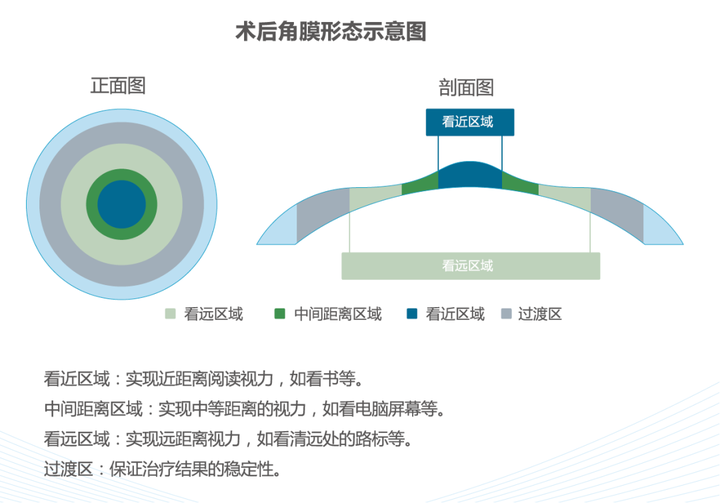 术后角膜形态示意图

正面图

剖面图

看近区域

看远区域

看远区域　中间距离区域　看近区域　过渡区

看近区域：实现近距离阅读视力，如看书等。

中间距离区域：实现中等距离的视力，如看电脑屏幕等。

看远区域：实现远距离视力，如看清远处的路标等。

过渡区：保证治疗结果的稳定性。